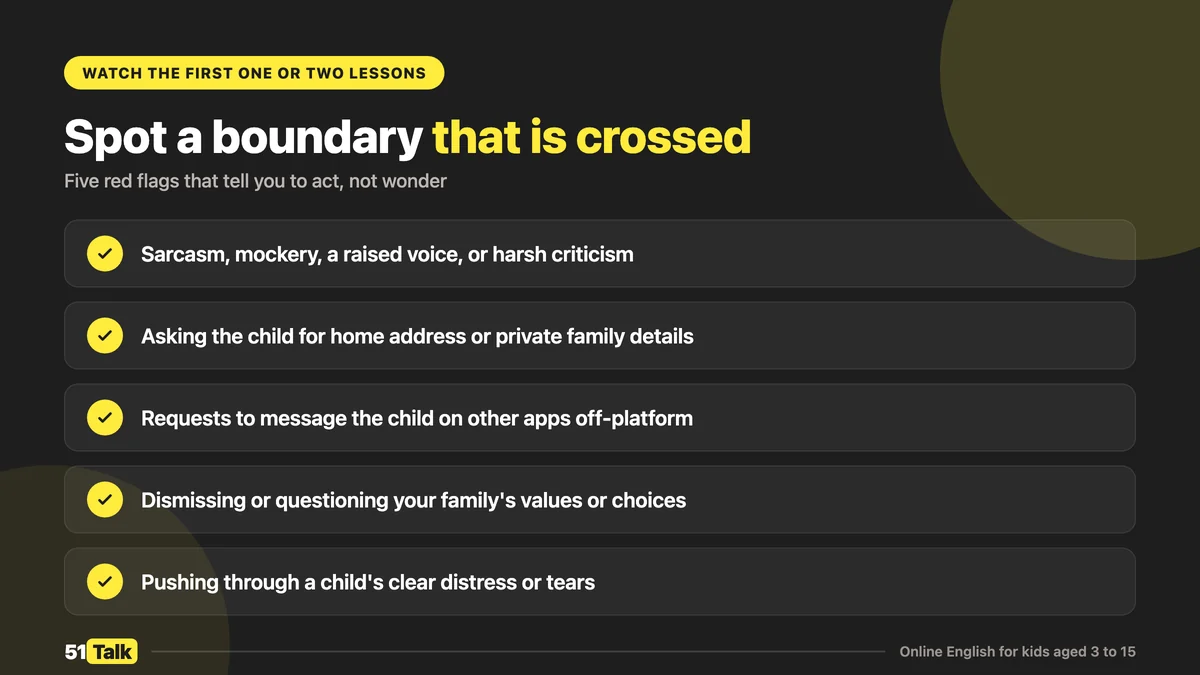 WATCH THE FIRST ONE OR TWO LESSONS

Spot a boundary that is crossed

Five red flags that tell you to act, not wonder

Sarcasm, mockery, a raised voice, or harsh criticism

Asking the child for home address or private family details

Requests to message the child on other apps off-platform

Dismissing or questioning your family's values or choices

Pushing through a child's clear distress or tears

51 Talk

Online English for kids aged 3 to 15